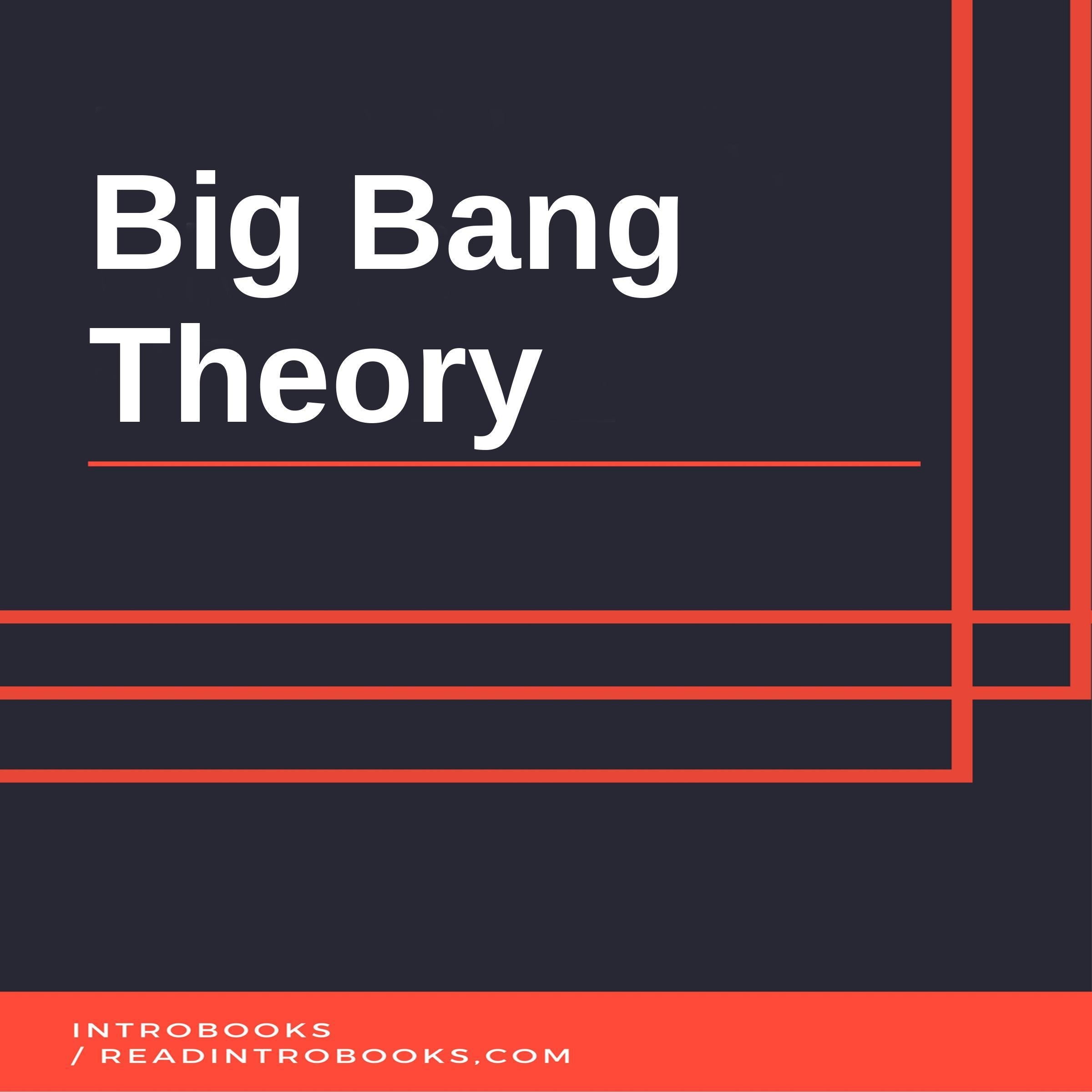 Big Bang Theory

INTROBOOKS
/ READINTROBOOKS,COM